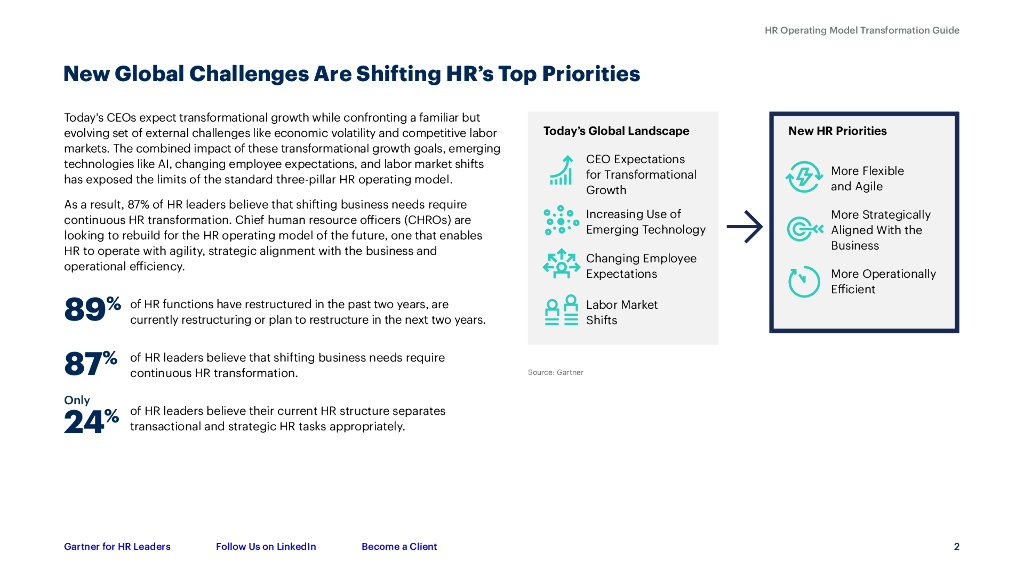 HR Operating Model Transformation Guide

New Global Challenges Are Shifting HR's Top Priorities

Today's CEOs expect transformational growth while confronting a familiar but evolving set of external challenges like economic volatility and competitive labor markets. The combined impact of these transformational growth goals, emerging technologies like AI, changing employee expectations, and labor market shifts has exposed the limits of the standard three-pillar HR operating model.

As a result, 87% of HR leaders believe that shifting business needs require continuous HR transformation. Chief human resource officers (CHROs) are looking to rebuild for the HR operating model of the future, one that enables HR to operate with agility, strategic alignment with the business and operational efficiency.

89% of HR functions have restructured in the past two years, are currently restructuring or plan to restructure in the next two years.

87% of HR leaders believe that shifting business needs require continuous HR transformation.

Only 24% of HR leaders believe their current HR structure separates transactional and strategic HR tasks appropriately.

Today's Global Landscape

CEO Expectations for Transformational Growth

Increasing Use of Emerging Technology

Changing Employee Expectations

Labor Market Shifts

New HR Priorities

More Flexible and Agile

More Strategically Aligned With the Business

More Operationally Efficient

Source: Gartner

Gartner for HR Leaders Follow Us on LinkedIn Become a Client 2